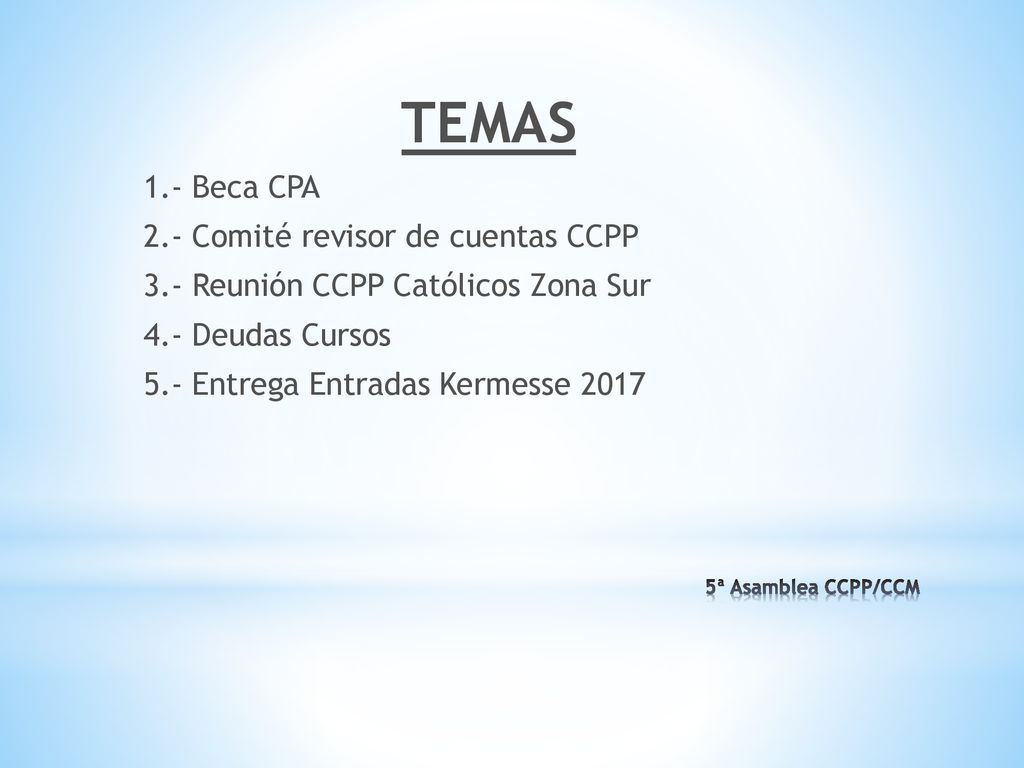 TEMAS

1.- Beca CPA
2.- Comité revisor de cuentas CCPP
3.- Reunión CCPP Católicos Zona Sur
4.- Deudas Cursos
5.- Entrega Entradas Kermesse 2017

5ª Asamblea CCPP/CCM